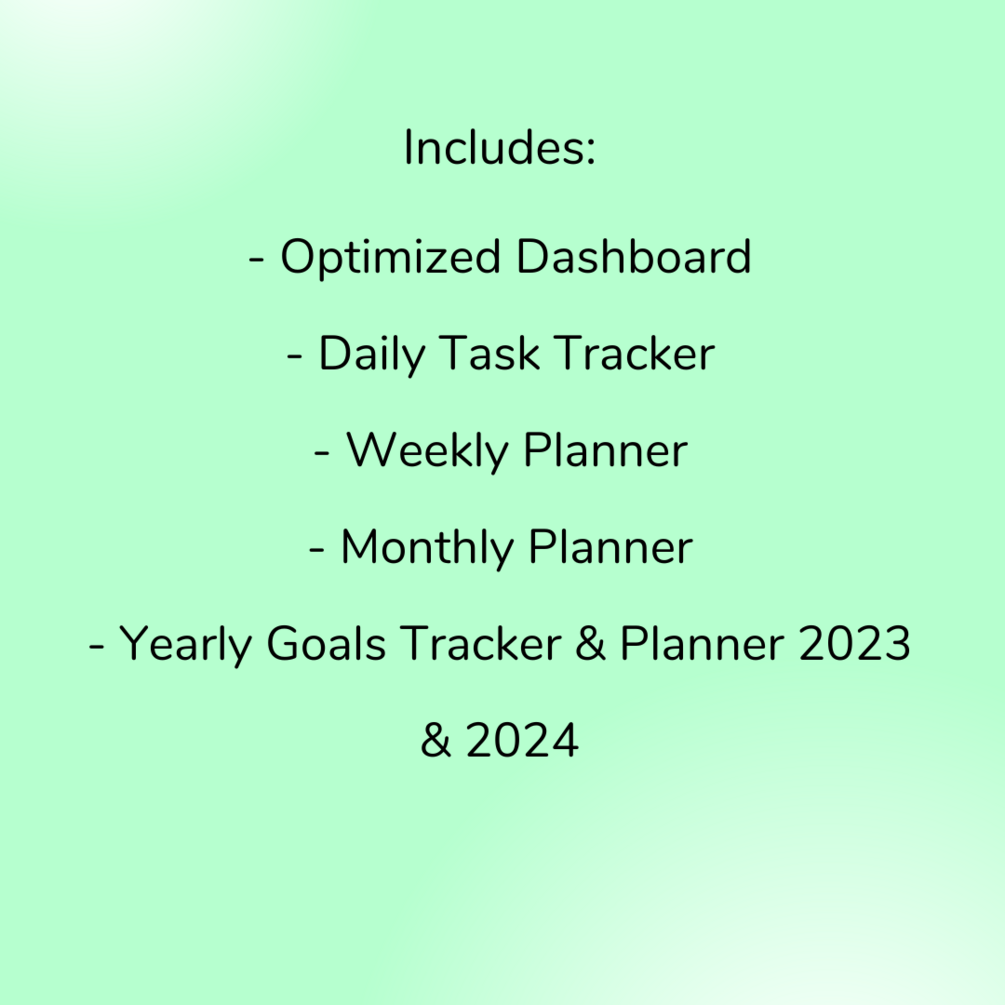 Includes:

- Optimized Dashboard

- Daily Task Tracker

- Weekly Planner

- Monthly Planner

- Yearly Goals Tracker & Planner 2023 & 2024